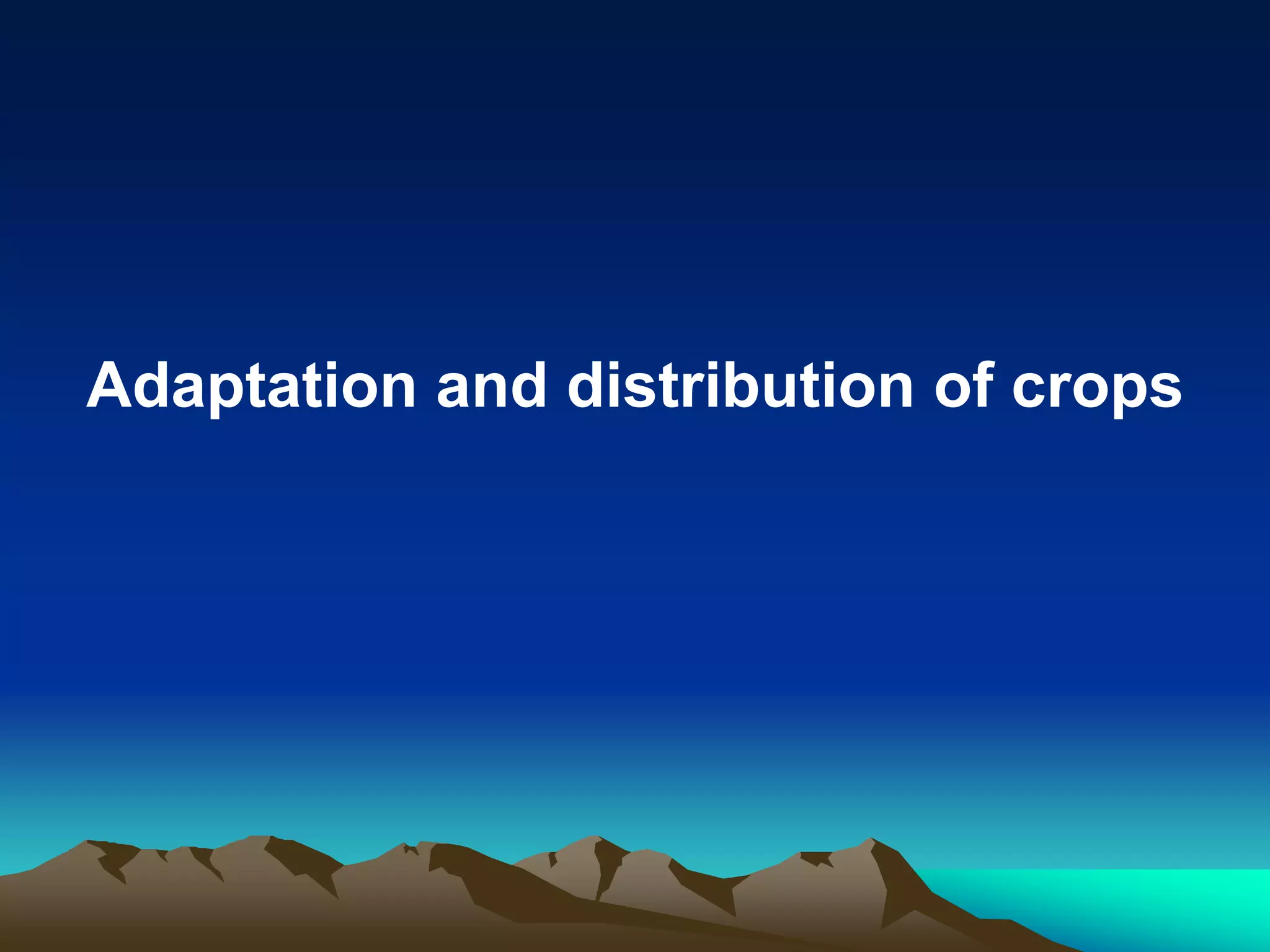 Adaptation and distribution of crops